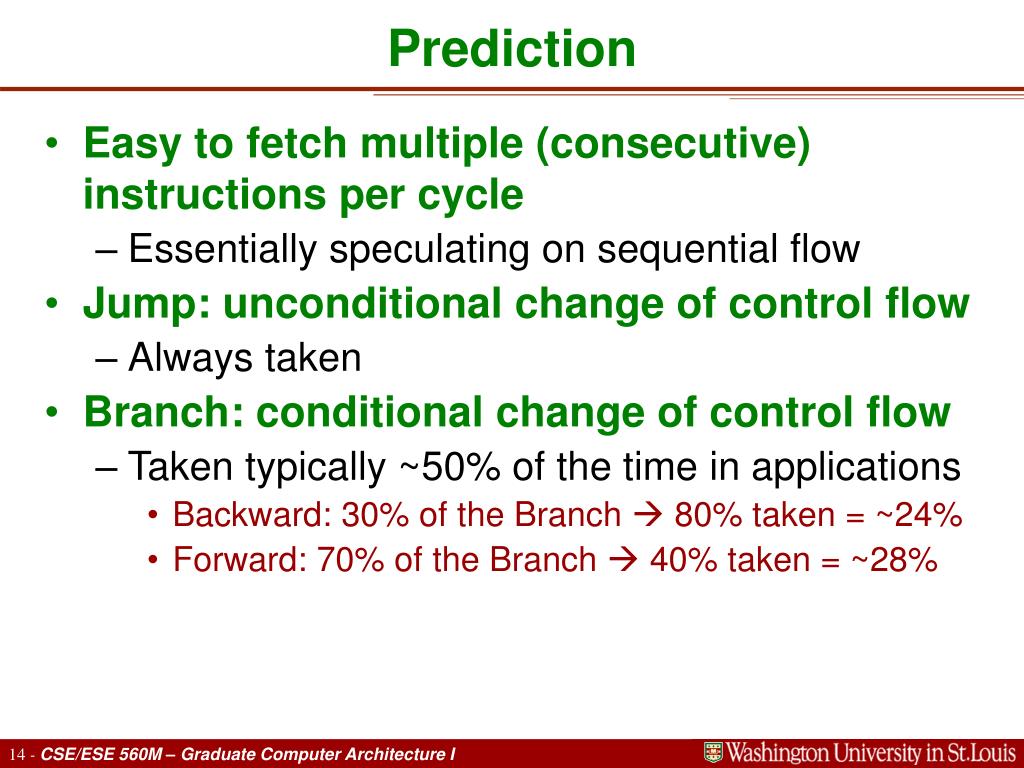 Prediction

• Easy to fetch multiple (consecutive) instructions per cycle
– Essentially speculating on sequential flow
• Jump: unconditional change of control flow
– Always taken
• Branch: conditional change of control flow
– Taken typically ~50% of the time in applications
• Backward: 30% of the Branch → 80% taken = ~24%
• Forward: 70% of the Branch → 40% taken = ~28%

14 - CSE/ESE 560M – Graduate Computer Architecture I

Washington University in St.Louis